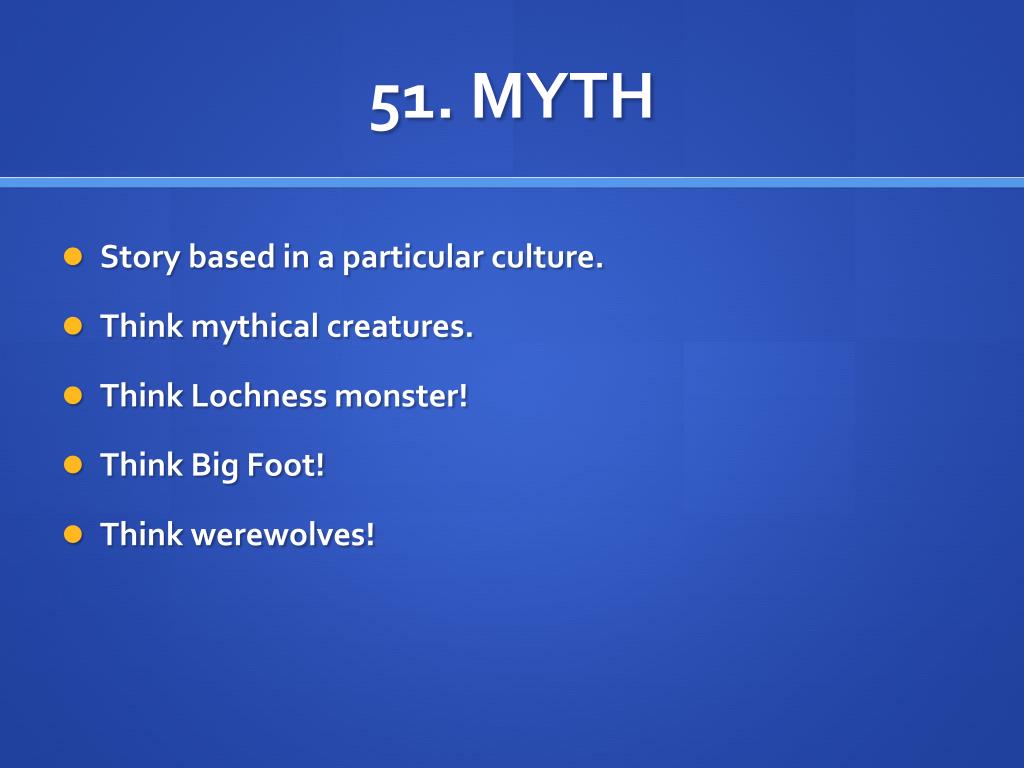 51. MYTH

- Story based in a particular culture.
- Think mythical creatures.
- Think Lochness monster!
- Think Big Foot!
- Think werewolves!